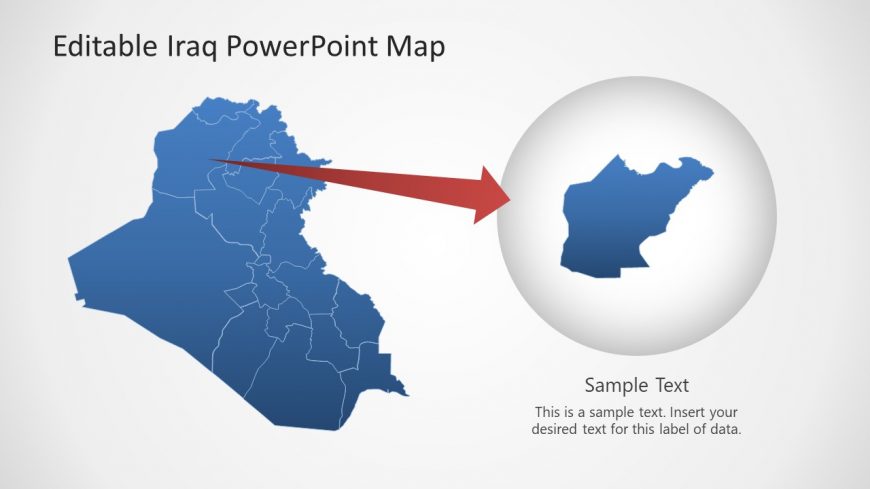 Editable Iraq PowerPoint Map

Sample Text

This is a sample text. Insert your desired text for this label of data.